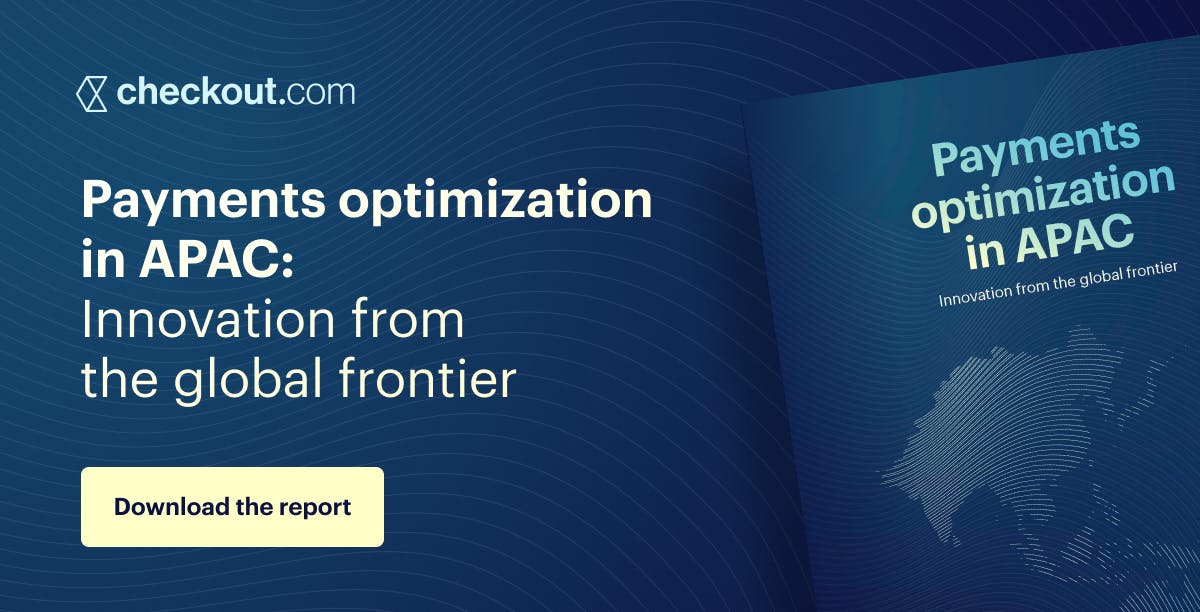 checkout.com

Payments optimization in APAC: Innovation from the global frontier

Download the report

Payments optimization in APAC

Innovation from the global frontier